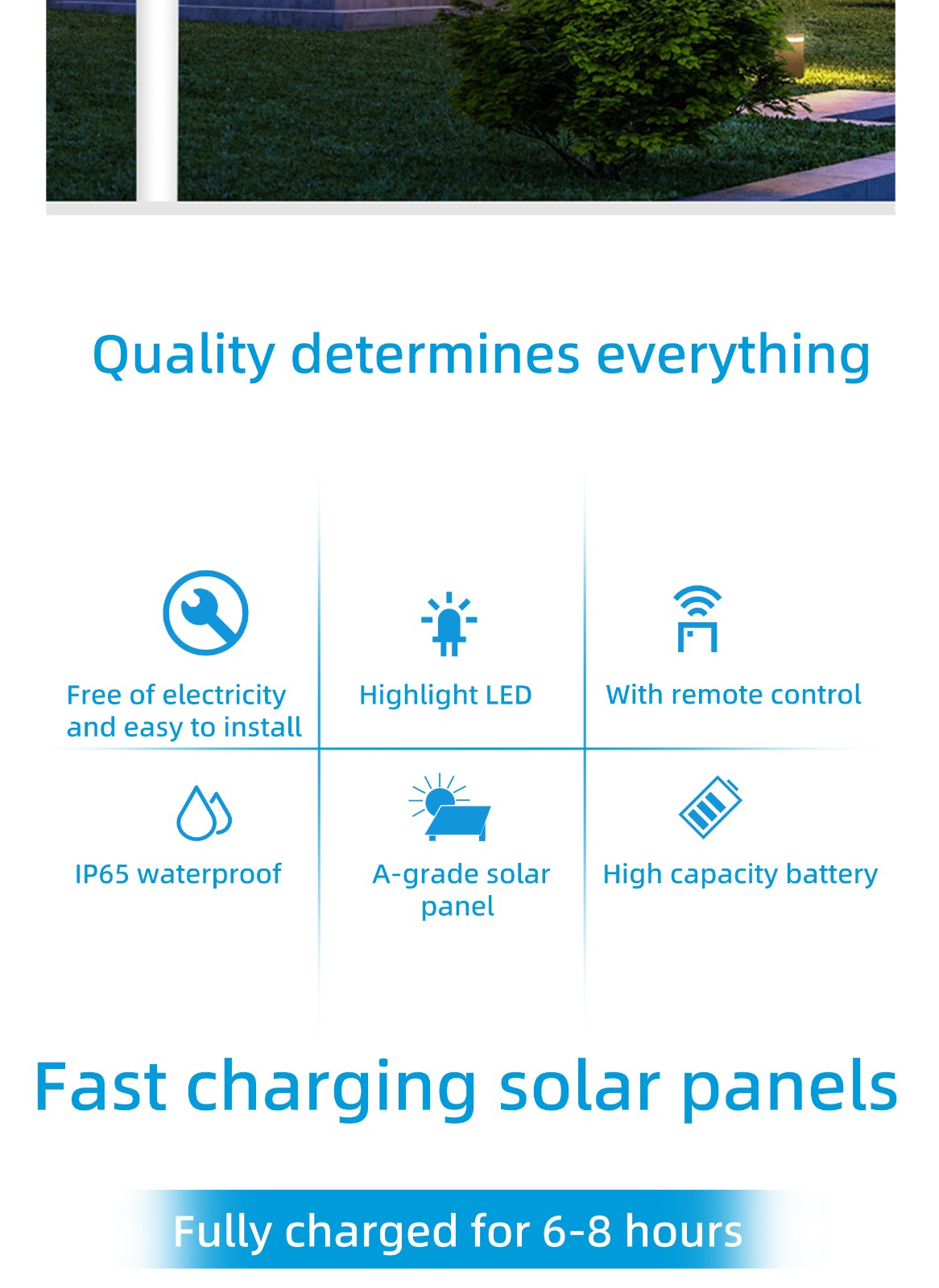 Quality determines everything

Free of electricity and easy to install

Highlight LED

With remote control

IP65 waterproof

A-grade solar panel

High capacity battery

Fast charging solar panels

Fully charged for 6-8 hours